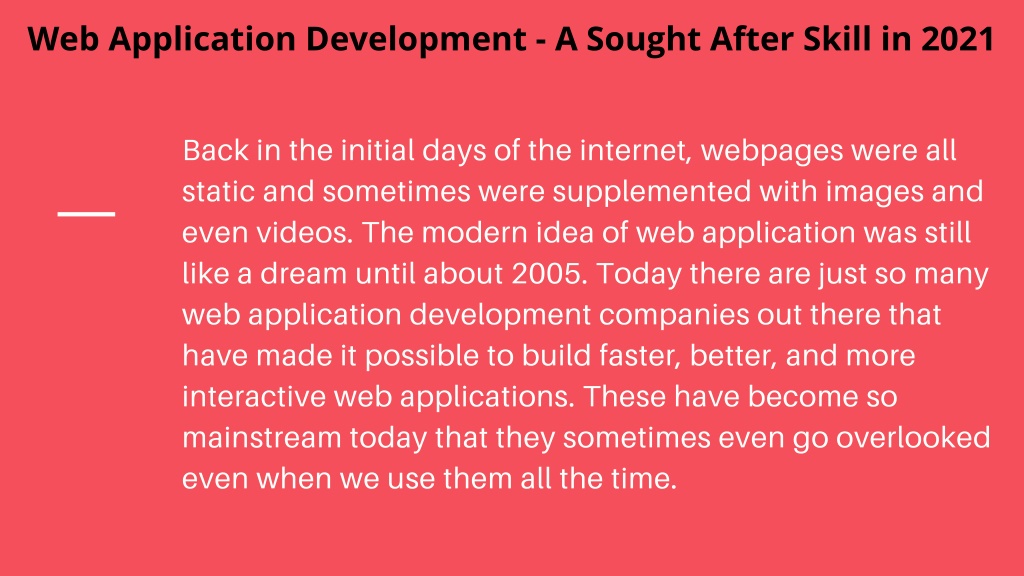 Web Application Development - A Sought After Skill in 2021

Back in the initial days of the internet, webpages were all static and sometimes were supplemented with images and even videos. The modern idea of web application was still like a dream until about 2005. Today there are just so many web application development companies out there that have made it possible to build faster, better, and more interactive web applications. These have become so mainstream today that they sometimes even go overlooked even when we use them all the time.